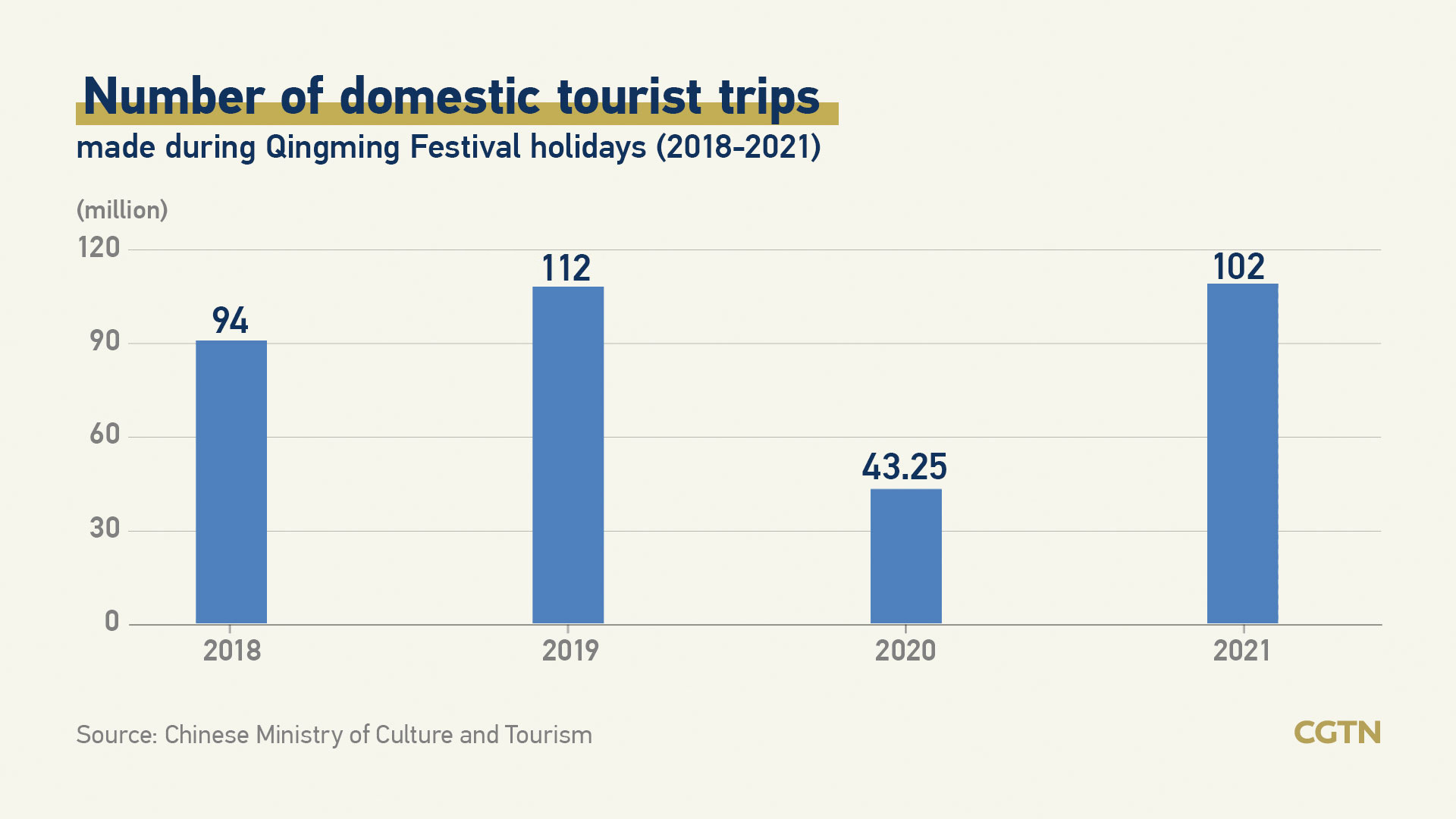 Number of domestic tourist trips

made during Qingming Festival holidays (2018-2021)

(million)

120
90
60
30
0

94
112
43.25
102

2018
2019
2020
2021

Source: Chinese Ministry of Culture and Tourism

CGTN